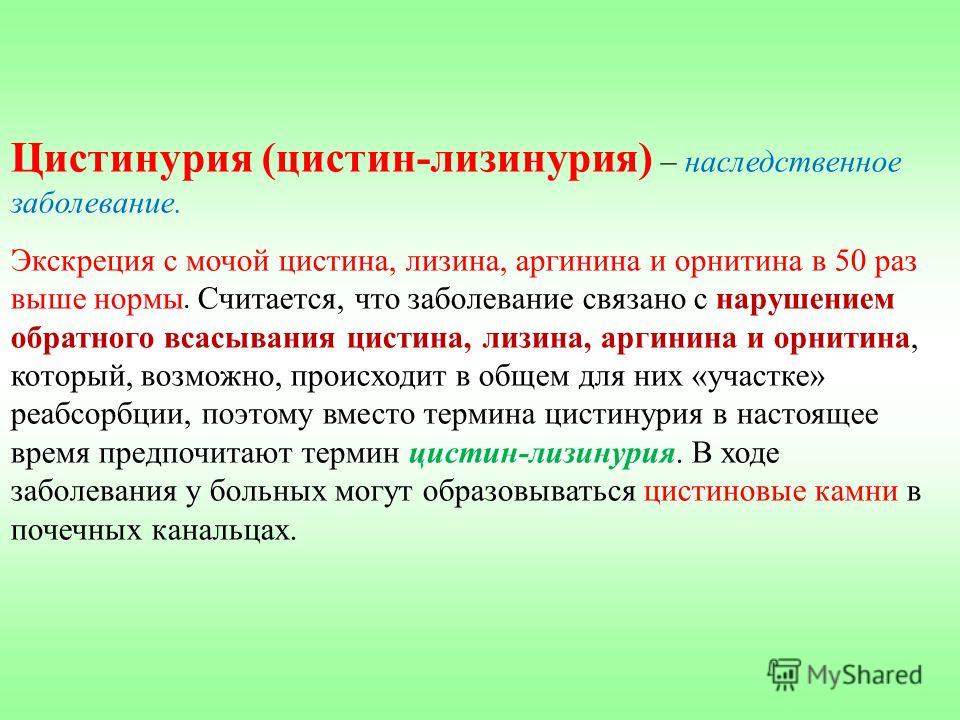 Цистинурия (цистин-лизинурия) – наследственное заболевание.

Экскреция с мочой цистина, лизина, аргинина и орнитина в 50 раз выше нормы. Считается, что заболевание связано с нарушением обратного всасывания цистина, лизина, аргинина и орнитина, который, возможно, происходит в общем для них «участке» реабсорбции, поэтому вместо термина цистинурия в настоящее время предпочитают термин цистин-лизинурия. В ходе заболевания у больных могут образовываться цистиновые камни в почечных канальцах.

MyShared